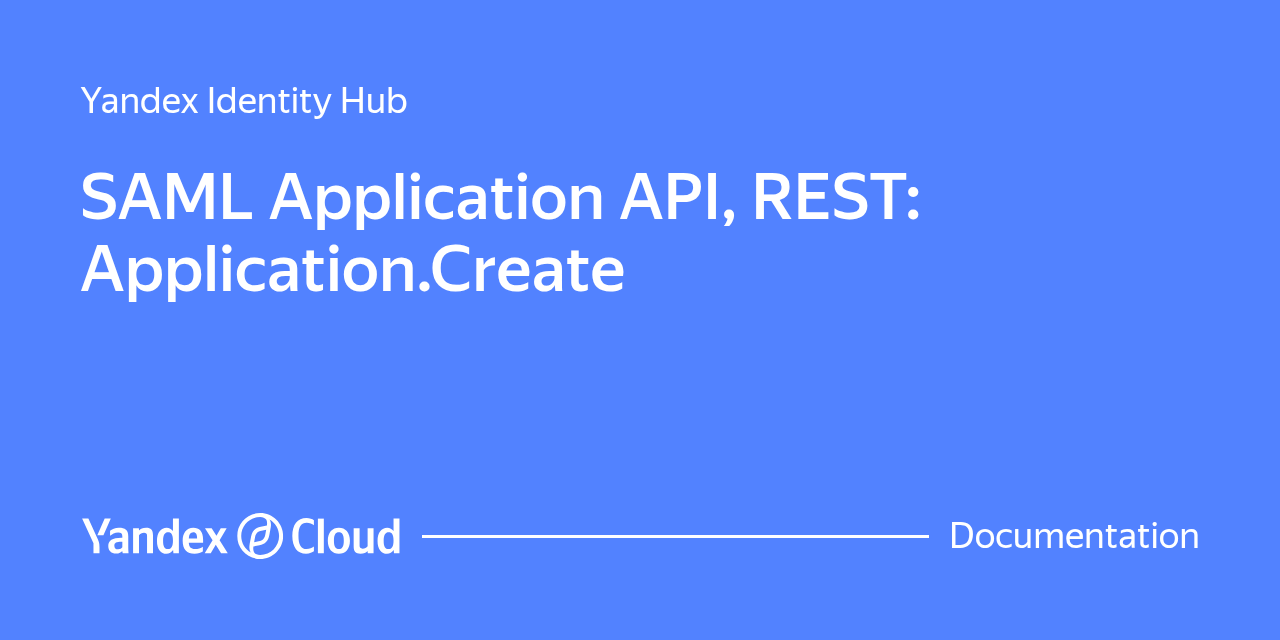 Yandex Identity Hub

SAML Application API, REST: Application.Create

Yandex Cloud

Documentation